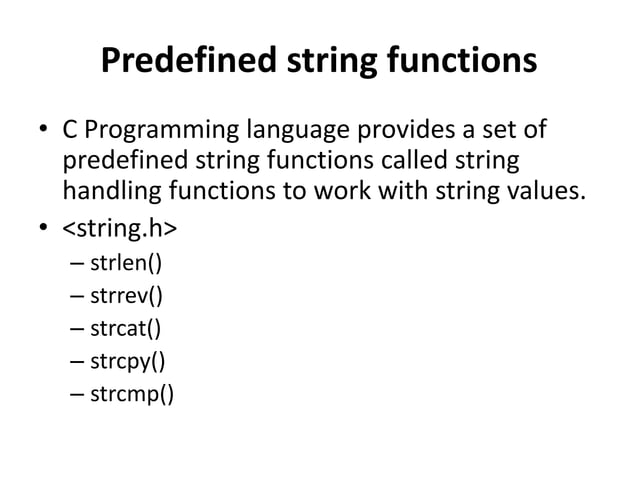 Predefined string functions

• C Programming language provides a set of predefined string functions called string handling functions to work with string values.

• <string.h>
– strlen()
– strrev()
– strcat()
– strcpy()
– strcmp()